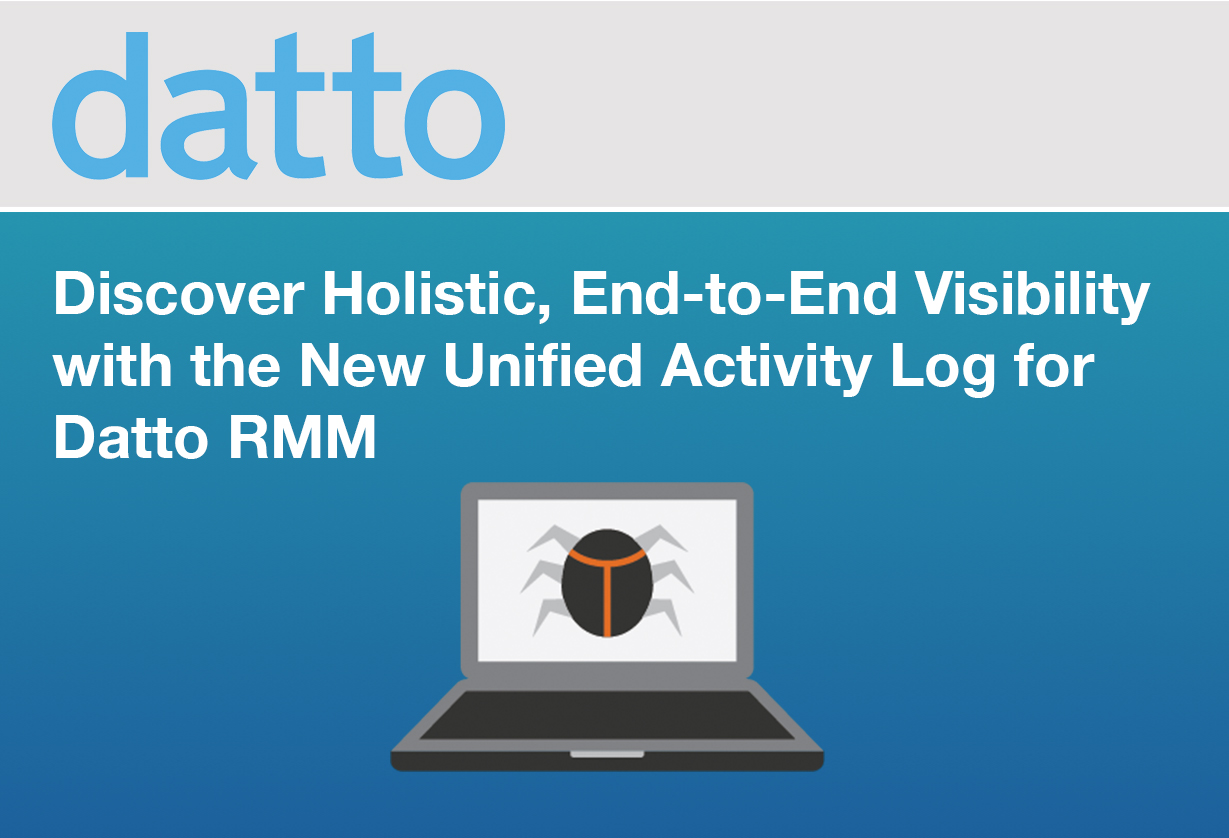 datto

Discover Holistic, End-to-End Visibility with the New Unified Activity Log for Datto RMM